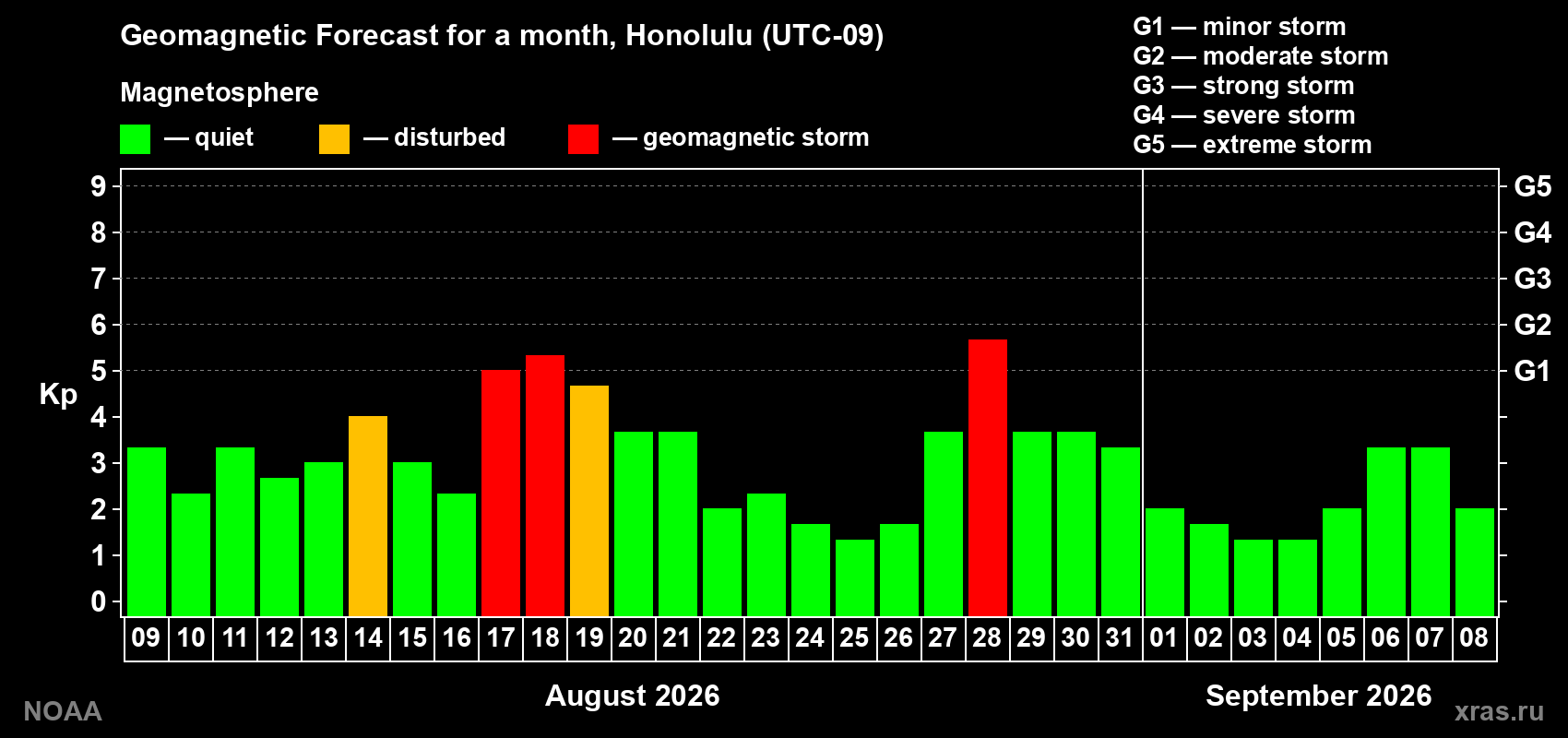 Geomagnetic Forecast for a month, Honolulu (UTC-09)

Magnetosphere

— quiet — disturbed — geomagnetic storm

G1 — minor storm
G2 — moderate storm
G3 — strong storm
G4 — severe storm
G5 — extreme storm

Kp

9
8
7
6
5
4
3
2
1
0

G5
G4
G3
G2
G1

09 10 11 12 13 14 15 16 17 18 19 20 21 22 23 24 25 26 27 28 29 30 31 01 02 03 04 05 06 07 08

August 2026

September 2026

NOAA

xras.ru